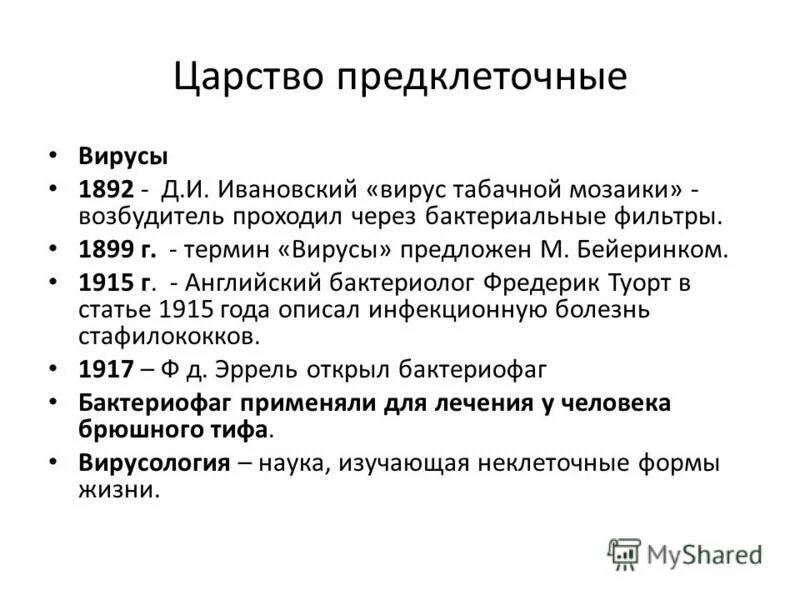 Царство предклеточные

• Вирусы
• 1892 - Д.И. Ивановский «вирус табачной мозаики» - возбудитель проходил через бактериальные фильтры.
• 1899 г. - термин «Вирусы» предложен М. Бейеринком.
• 1915 г. - Английский бактериолог Фредерик Туорт в статье 1915 года описал инфекционную болезнь стафилококков.
• 1917 – Ф д. Эррель открыл бактериофаг
• Бактериофаг применяли для лечения у человека брюшного тифа.
• Вирусология – наука, изучающая неклеточные формы жизни.

MyShared